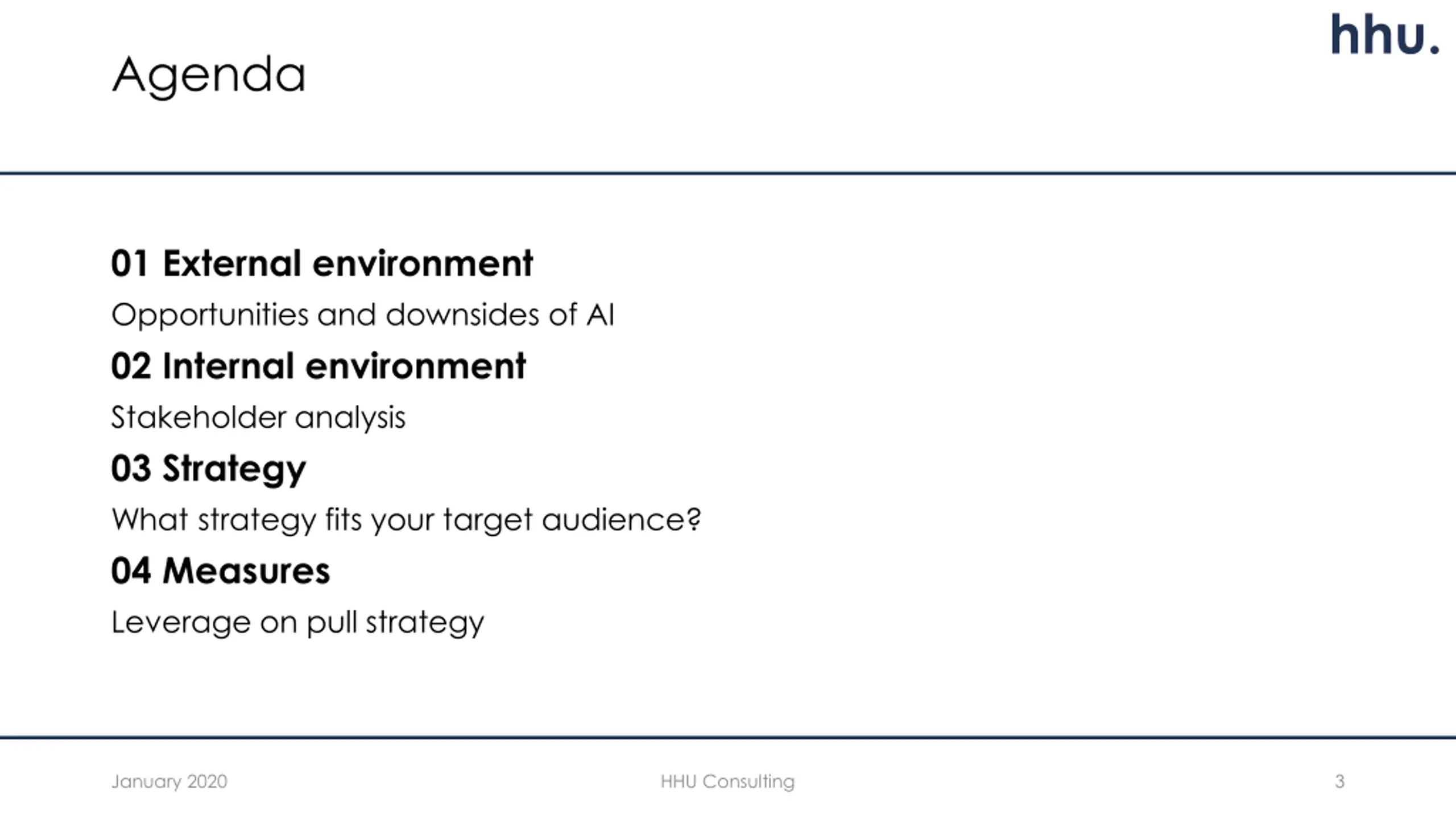 Agenda

hhu.

01 External environment

Opportunities and downsides of AI

02 Internal environment

Stakeholder analysis

03 Strategy

What strategy fits your target audience?

04 Measures

Leverage on pull strategy

January 2020

HHU Consulting

3